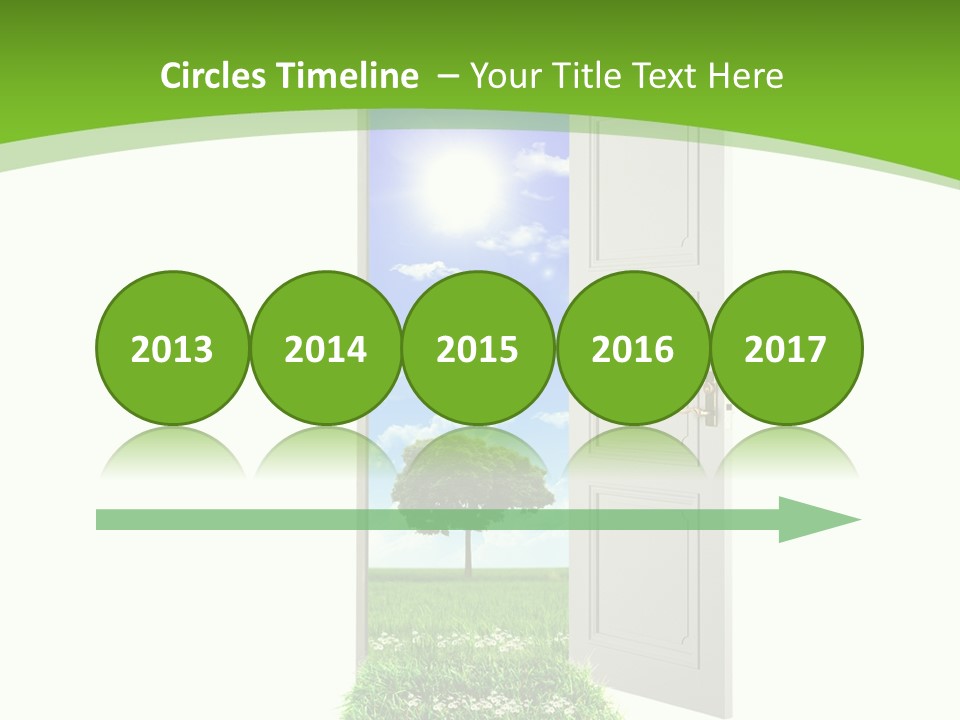 Circles Timeline – Your Title Text Here

2013

2014

2015

2016

2017